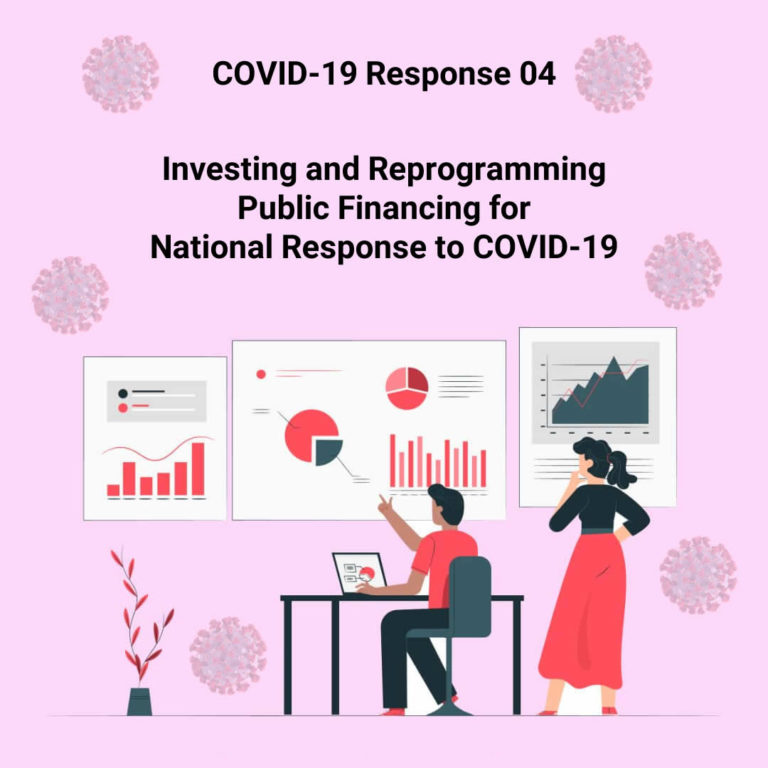 COVID-19 Response 04

Investing and Reprogramming Public Financing for National Response to COVID-19